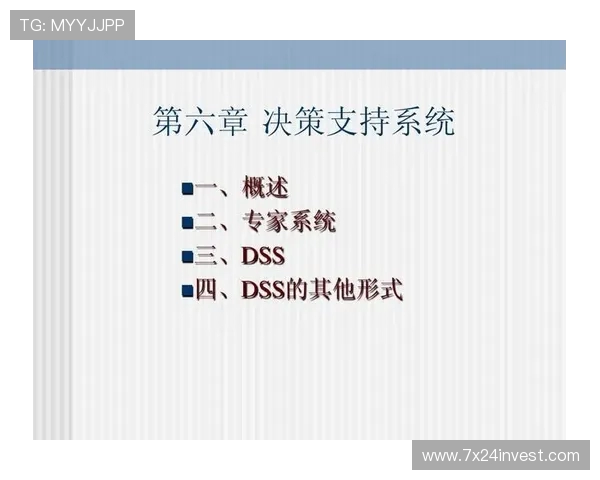 TG: MYYJJPP

第六章 决策支持系统

一、概述
二、专家系统
三、DSS
四、DSS的其他形式

www.7x24invest.com